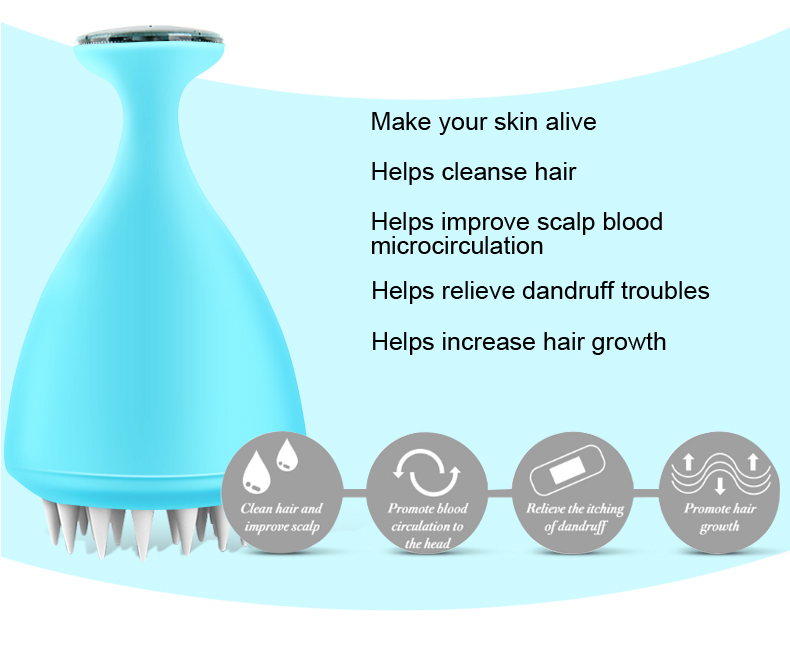 Make your skin alive

Helps cleanse hair

Helps improve scalp blood microcirculation

Helps relieve dandruff troubles

Helps increase hair growth

Clean hair and improve scalp

Promote blood circulation to the head

Relieve the itching of dandruff

Promote hair growth